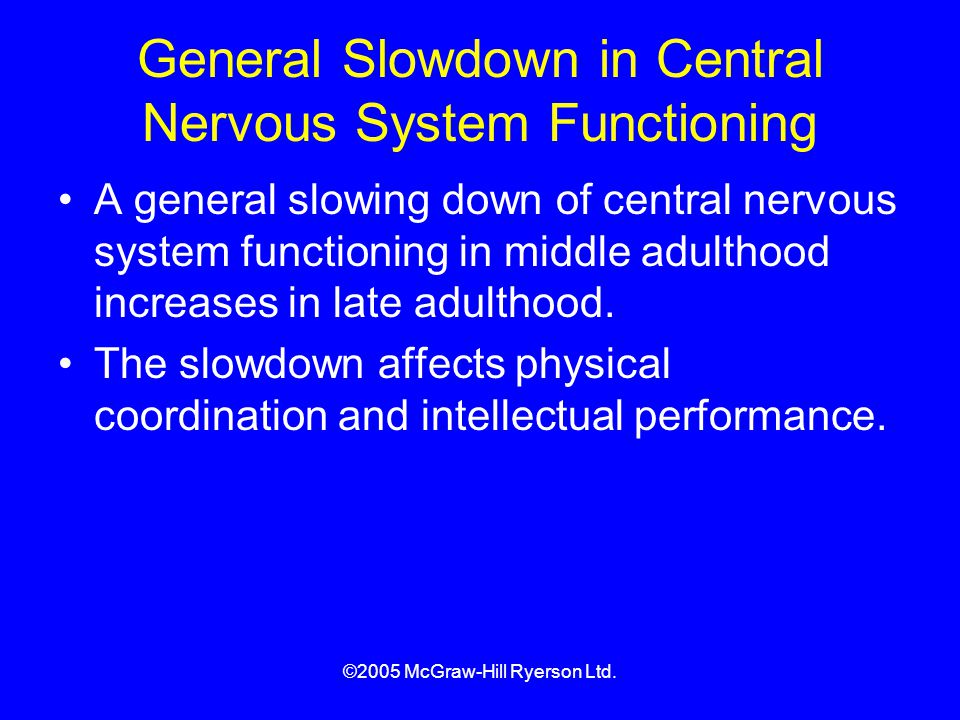 General Slowdown in Central Nervous System Functioning

• A general slowing down of central nervous system functioning in middle adulthood increases in late adulthood.

• The slowdown affects physical coordination and intellectual performance.

©2005 McGraw-Hill Ryerson Ltd.